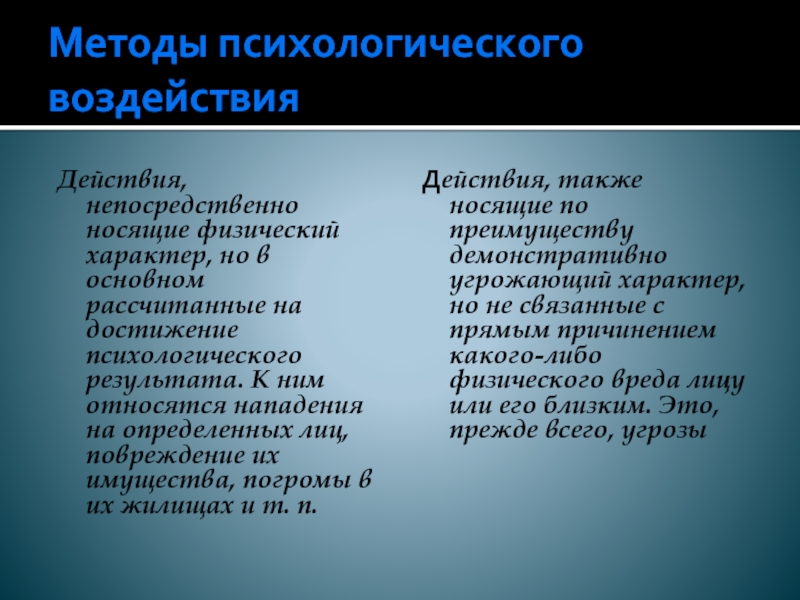 Методы психологического воздействия

Действия, непосредственно носящие физический характер, но в основном рассчитанные на достижение психологического результата. К ним относятся нападения на определенных лиц, повреждение их имущества, погромы в их жилищах и т. п.

Действия, также носящие по преимуществу демонстративно угрожающий характер, но не связанные с прямым причинением какого-либо физического вреда лицу или его близким. Это, прежде всего, угрозы